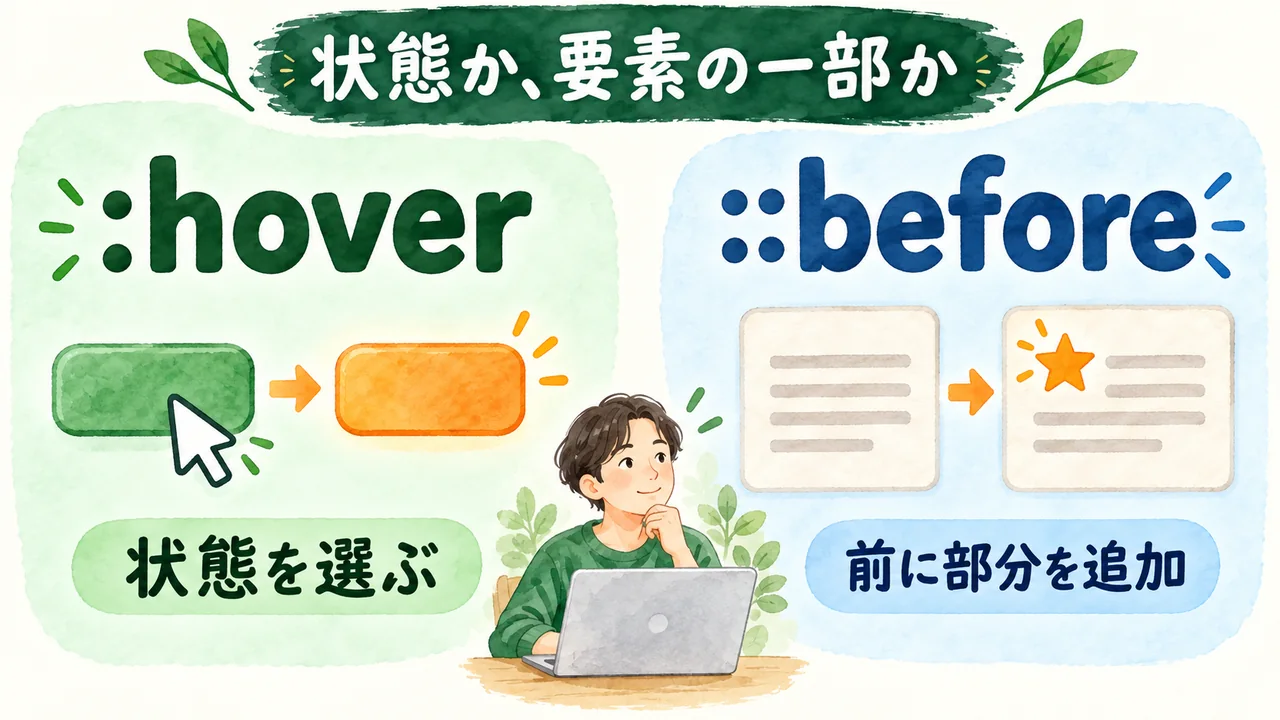 状態か、要素の一部か

:hover

状態を選ぶ

::before

前に部分を追加